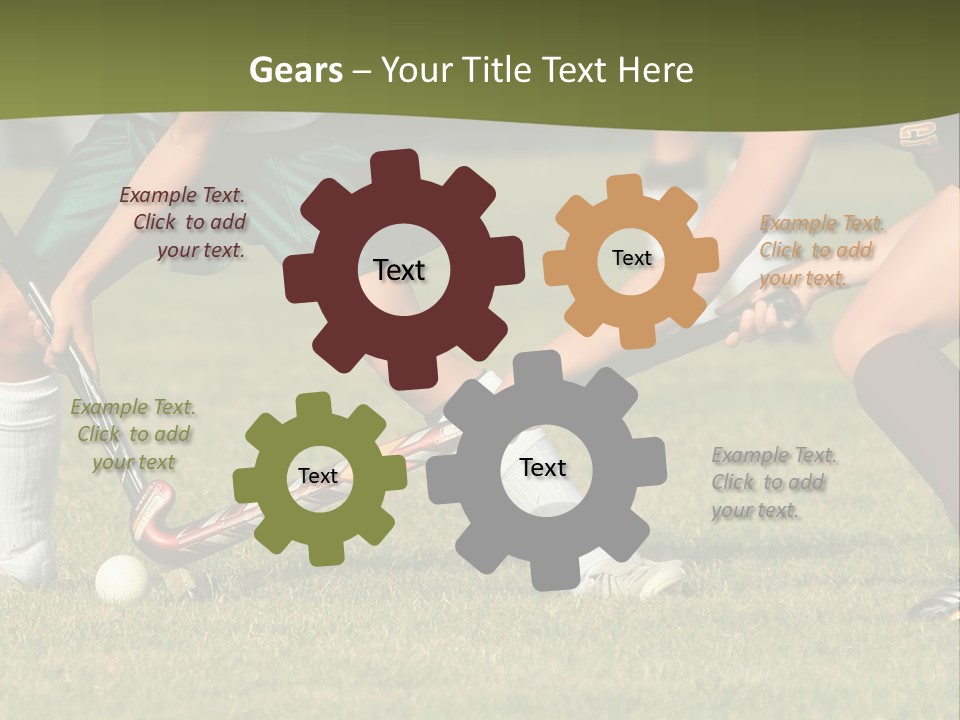 Gears – Your Title Text Here

Example Text. Click to add your text.

Text

Text

Example Text. Click to add your text.

Example Text. Click to add your text

Text

Text

Example Text. Click to add your text.